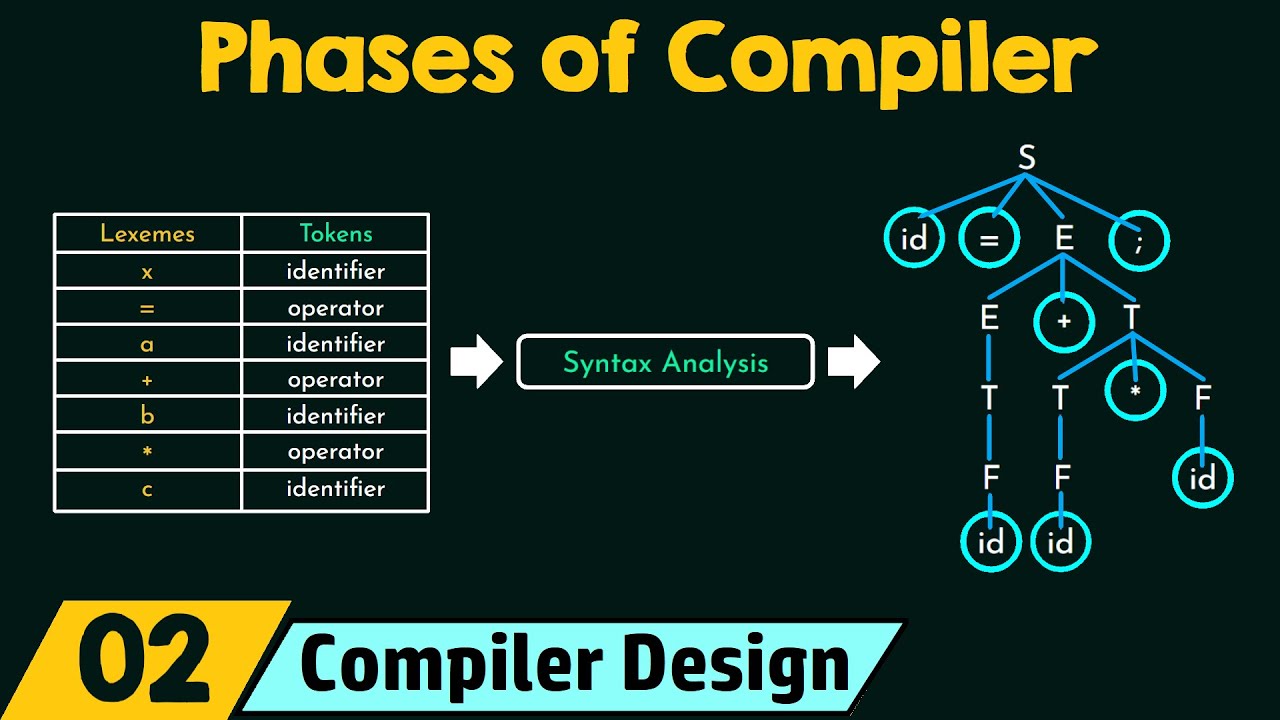 Phases of Compiler

| Lexemes | Tokens |
|---|---|
| x | identifier |
| = | operator |
| a | identifier |
| + | operator |
| b | identifier |
| * | operator |
| c | identifier |

Syntax Analysis

S
id = E ;
E + T
T T * F
F F id
id id

02 Compiler Design